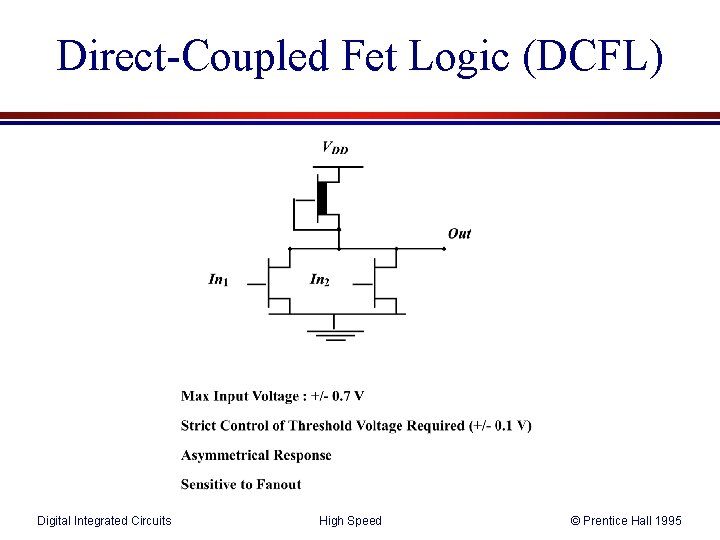 Direct-Coupled Fet Logic (DCFL)

$V_{DD}$

Out

$In_1$

$In_2$

Max Input Voltage : +/- 0.7 V

Strict Control of Threshold Voltage Required (+/- 0.1 V)

Asymmetrical Response

Sensitive to Fanout

Digital Integrated Circuits

High Speed

© Prentice Hall 1995